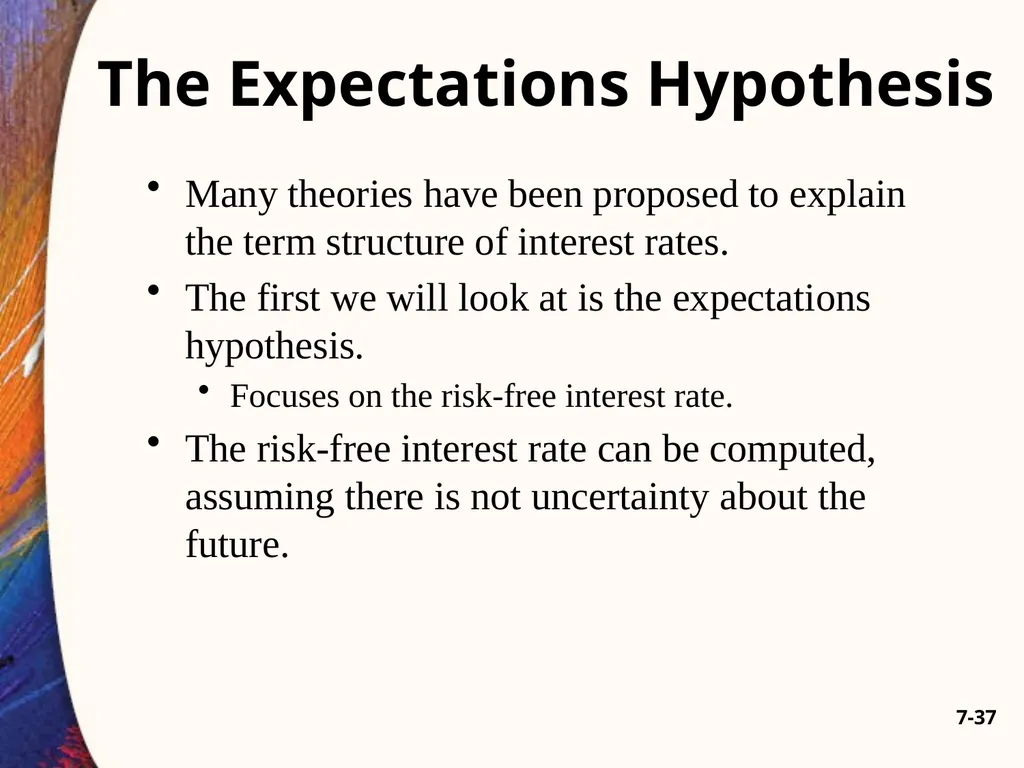 The Expectations Hypothesis

• Many theories have been proposed to explain the term structure of interest rates.

• The first we will look at is the expectations hypothesis.

• Focuses on the risk-free interest rate.

• The risk-free interest rate can be computed, assuming there is not uncertainty about the future.

7-37